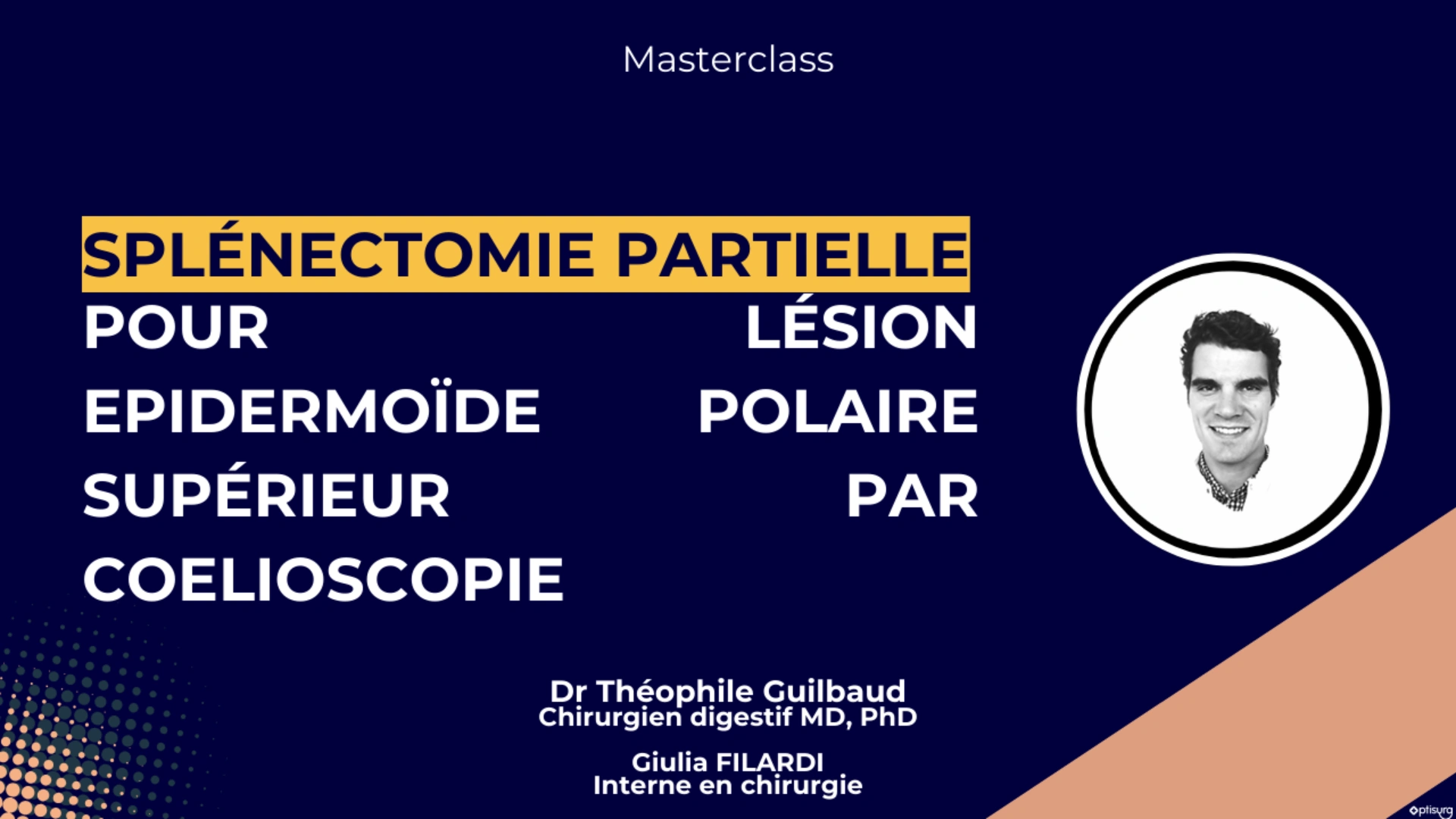 Masterclass

SPLÉNECTOMIE PARTIELLE POUR LÉSION EPIDERMOÏDE POLAIRE SUPÉRIEUR PAR COELIOSCOPIE

Dr Théophile Guilbaud
Chirurgien digestif MD, PhD

Giulia FILARDI
Interne en chirurgie

optisurg